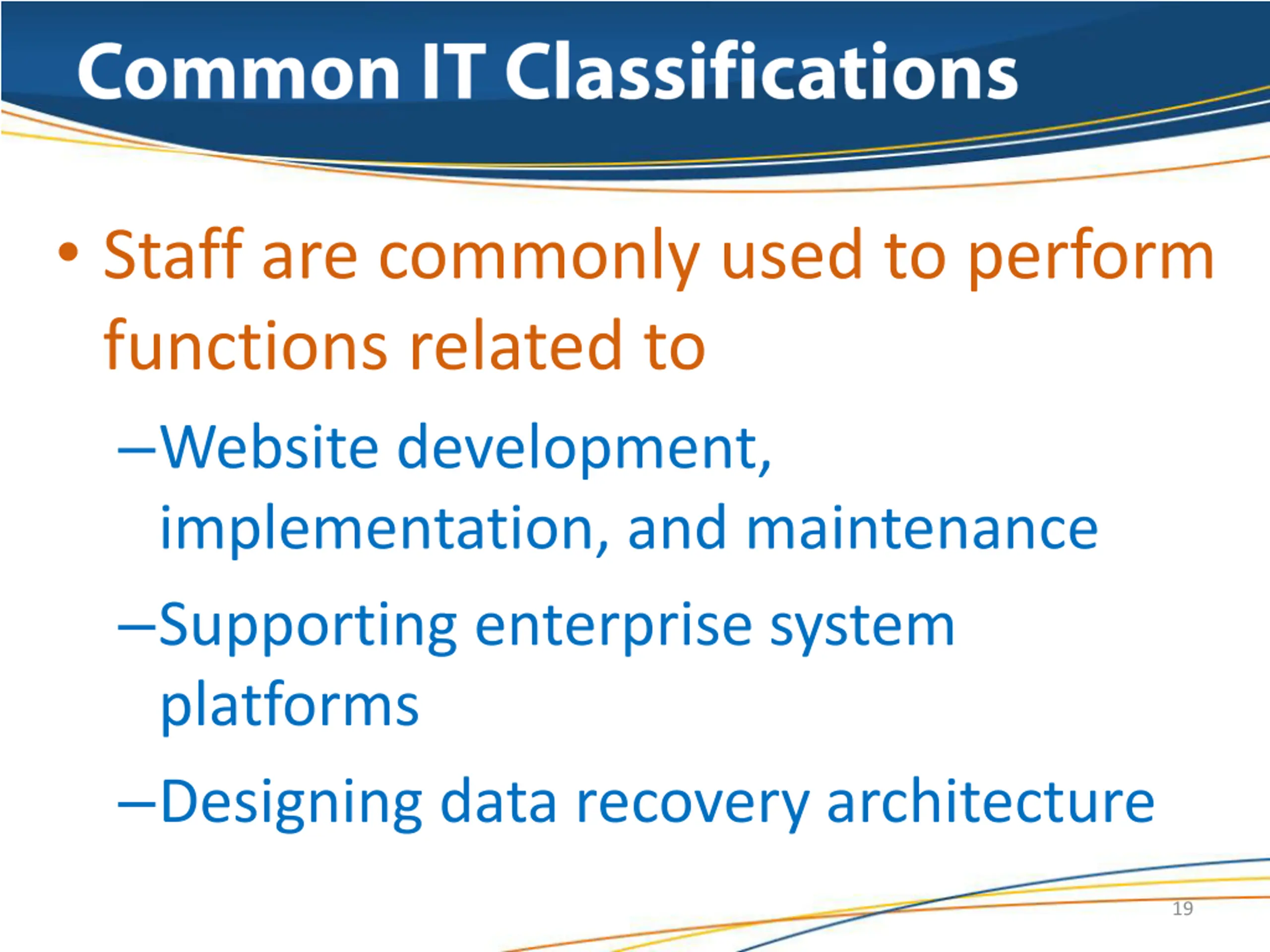 Common IT Classifications

• Staff are commonly used to perform functions related to

–Website development, implementation, and maintenance

–Supporting enterprise system platforms

–Designing data recovery architecture

19